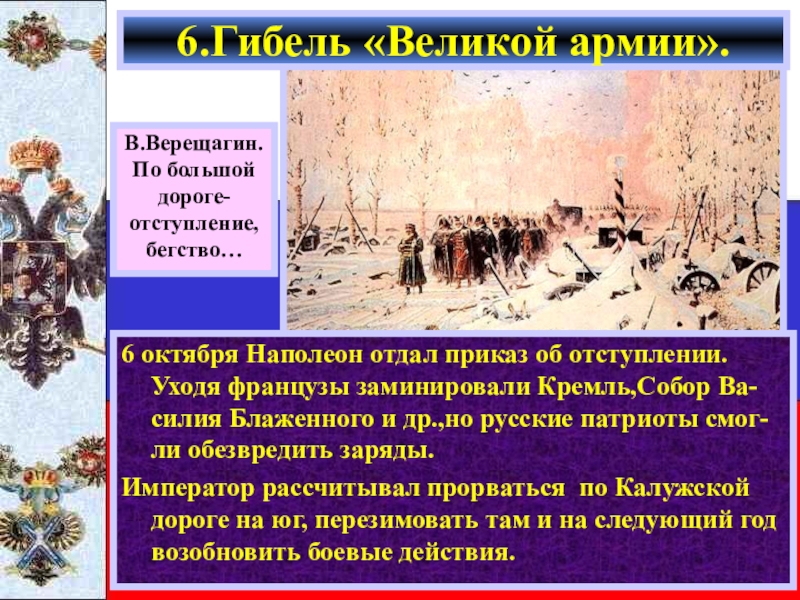 6.Гибель «Великой армии».

В.Верещагин. По большой дороге-отступление, бегство…

6 октября Наполеон отдал приказ об отступлении. Уходя французы заминировали Кремль,Собор Василия Блаженного и др.,но русские патриоты смогли обезвредить заряды.

Император рассчитывал прорваться по Калужской дороге на юг, перезимовать там и на следующий год возобновить боевые действия.